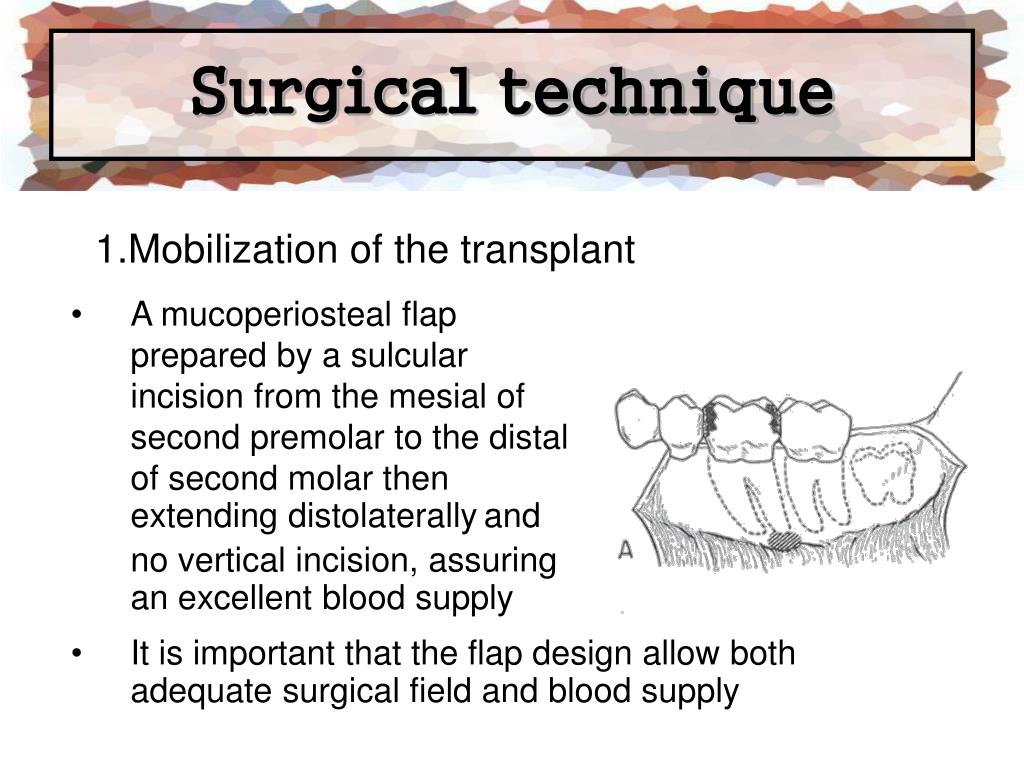 Surgical technique

1.Mobilization of the transplant

• A mucoperiosteal flap prepared by a sulcular incision from the mesial of second premolar to the distal of second molar then extending distolaterally and no vertical incision, assuring an excellent blood supply

A

• It is important that the flap design allow both adequate surgical field and blood supply